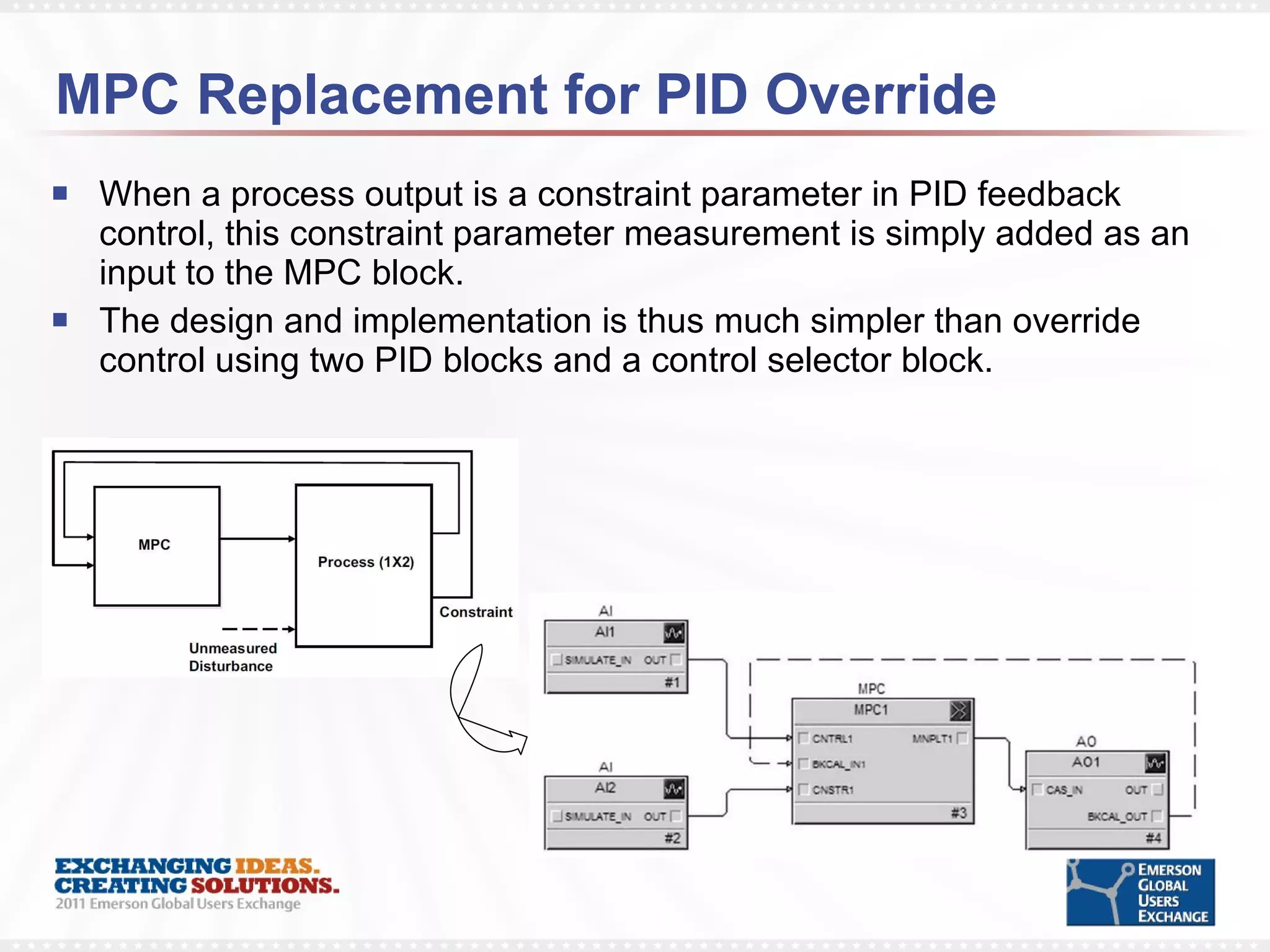 MPC Replacement for PID Override

▪ When a process output is a constraint parameter in PID feedback control, this constraint parameter measurement is simply added as an input to the MPC block.

▪ The design and implementation is thus much simpler than override control using two PID blocks and a control selector block.

MPC

Process (1X2)

Constraint

Unmeasured Disturbance

AI
AI1
SIMULATE_IN OUT
#1

AI
AI2
SIMULATE_IN OUT
#2

MPC
MPC1
CNTRL1 MNPLT1
BKCAL_IN1
CNSTR1
#3

AO
AO1
CAS_IN OUT
BKCAL_OUT
#4

EXCHANGING IDEAS.
CREATING SOLUTIONS.
2011 Emerson Global Users Exchange

EMERSON GLOBAL USERS EXCHANGE